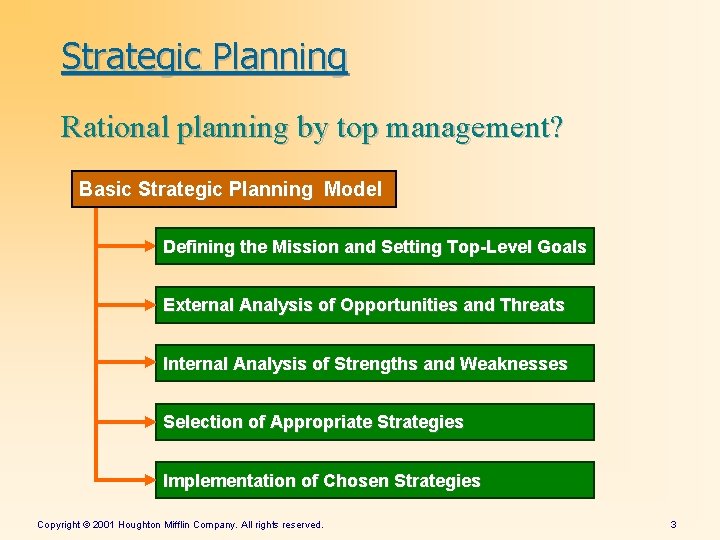 Strategic Planning

Rational planning by top management?

Basic Strategic Planning Model

Defining the Mission and Setting Top-Level Goals

External Analysis of Opportunities and Threats

Internal Analysis of Strengths and Weaknesses

Selection of Appropriate Strategies

Implementation of Chosen Strategies

Copyright © 2001 Houghton Mifflin Company. All rights reserved.

3